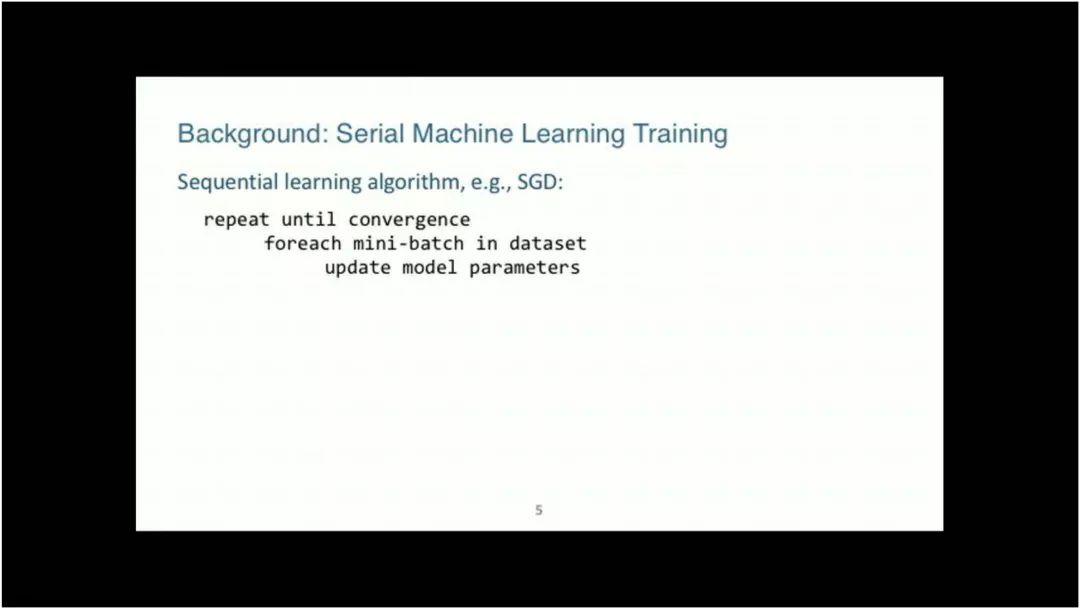 Background: Serial Machine Learning Training

Sequential learning algorithm, e.g., SGD:

repeat until convergence
foreach mini-batch in dataset
update model parameters

5